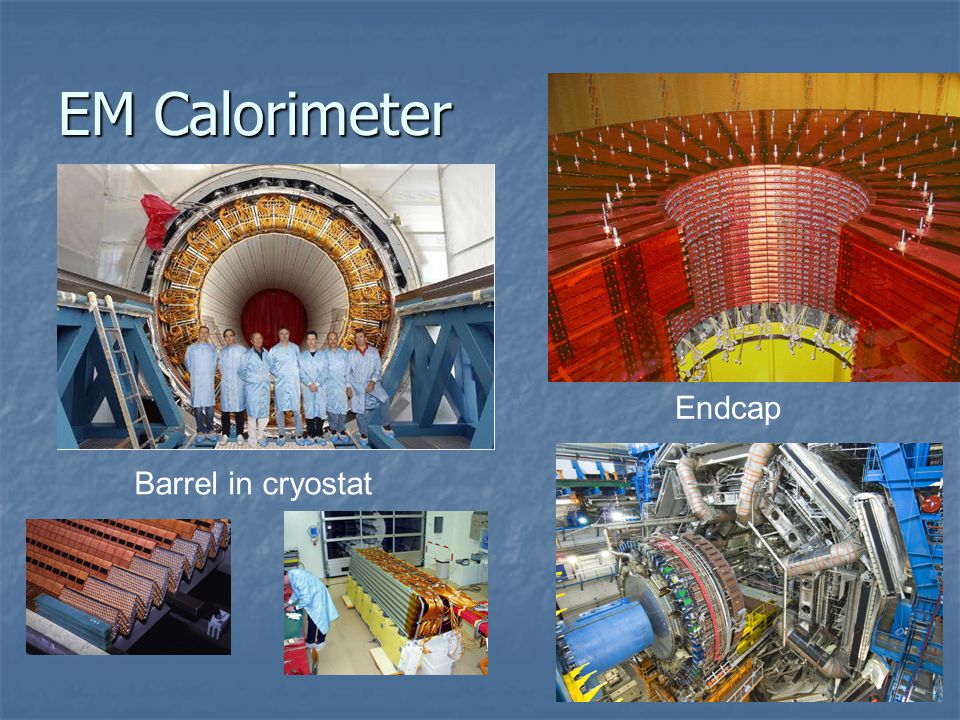 EM Calorimeter

Endcap

Barrel in cryostat